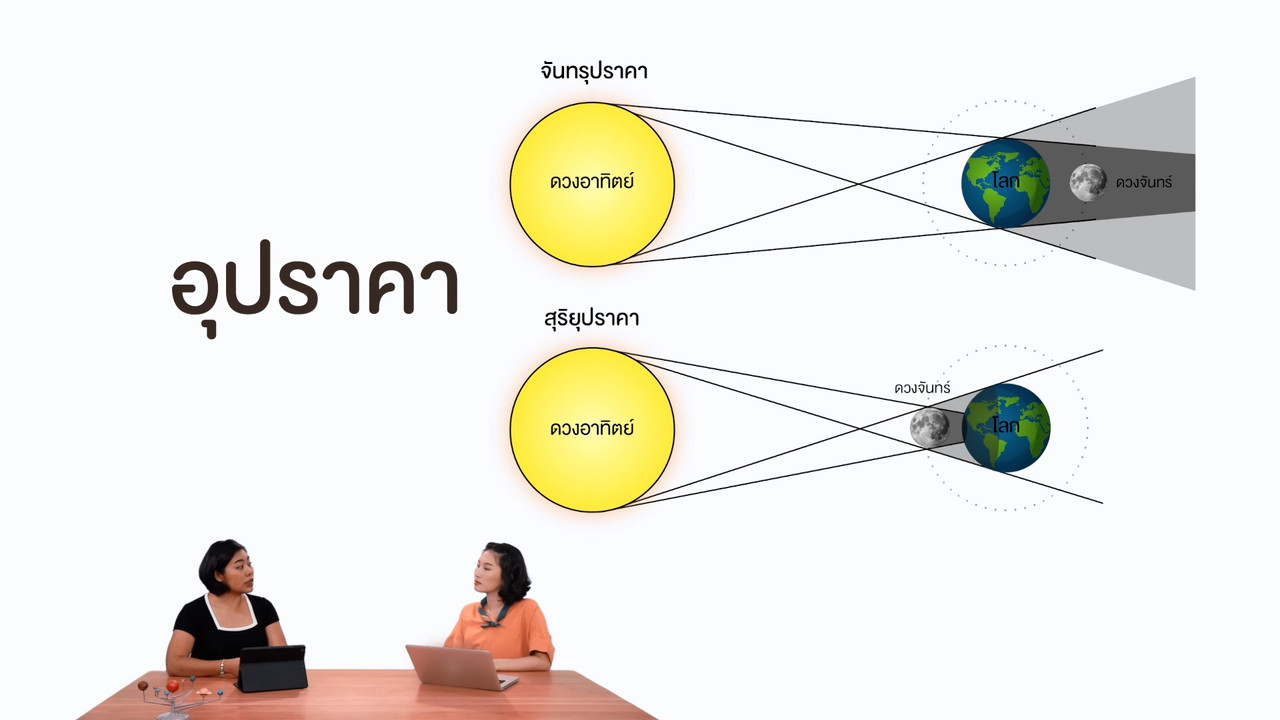 อุปราคา

จันทรุปราคา

ดวงอาทิตย์

โลก

ดวงจันทร์

สุริยุปราคา

ดวงอาทิตย์

ดวงจันทร์

โลก